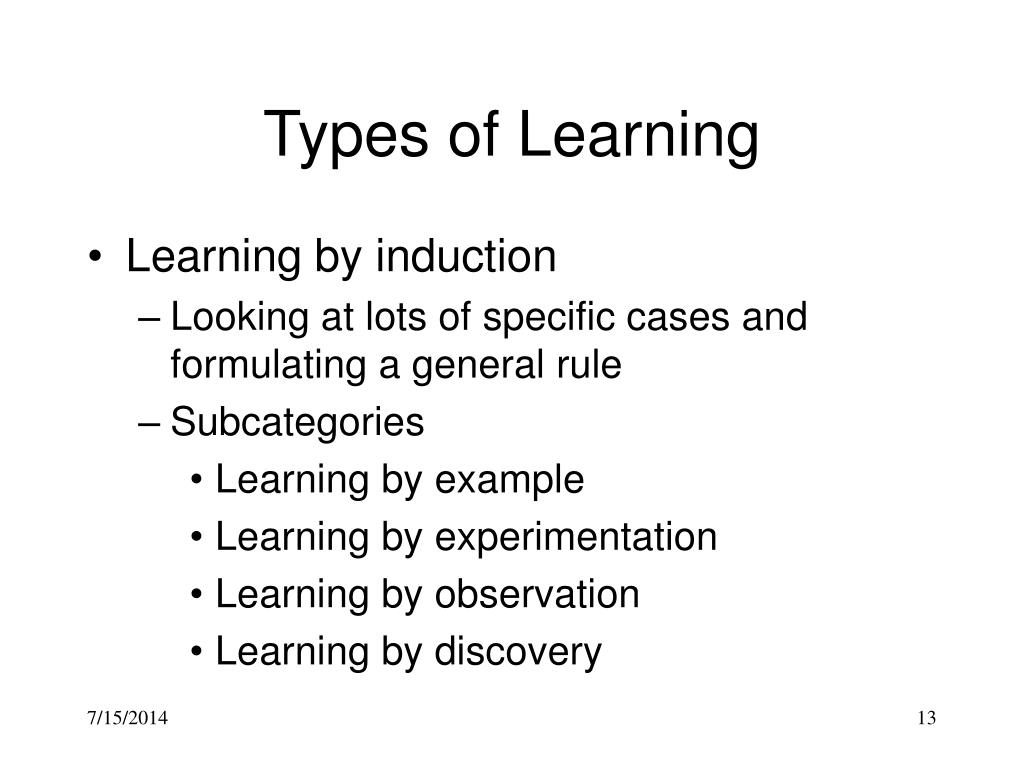 Types of Learning

• Learning by induction
– Looking at lots of specific cases and formulating a general rule
– Subcategories
• Learning by example
• Learning by experimentation
• Learning by observation
• Learning by discovery

7/15/2014

13